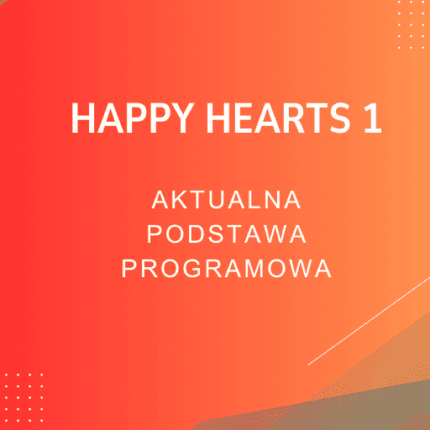 HAPPY HEARTS 1

AKTUALNA PODSTAWA PROGRAMOWA